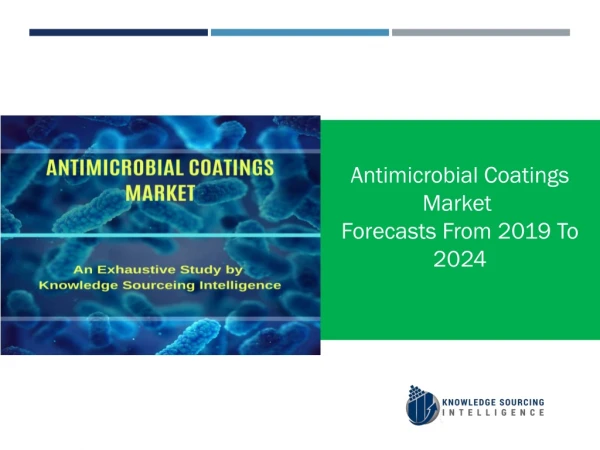 ANTIMICROBIAL COATINGS MARKET

An Exhaustive Study by Knowledge Sourceing Intelligence

Antimicrobial Coatings Market
Forecasts From 2019 To 2024

KNOWLEDGE SOURCING INTELLIGENCE